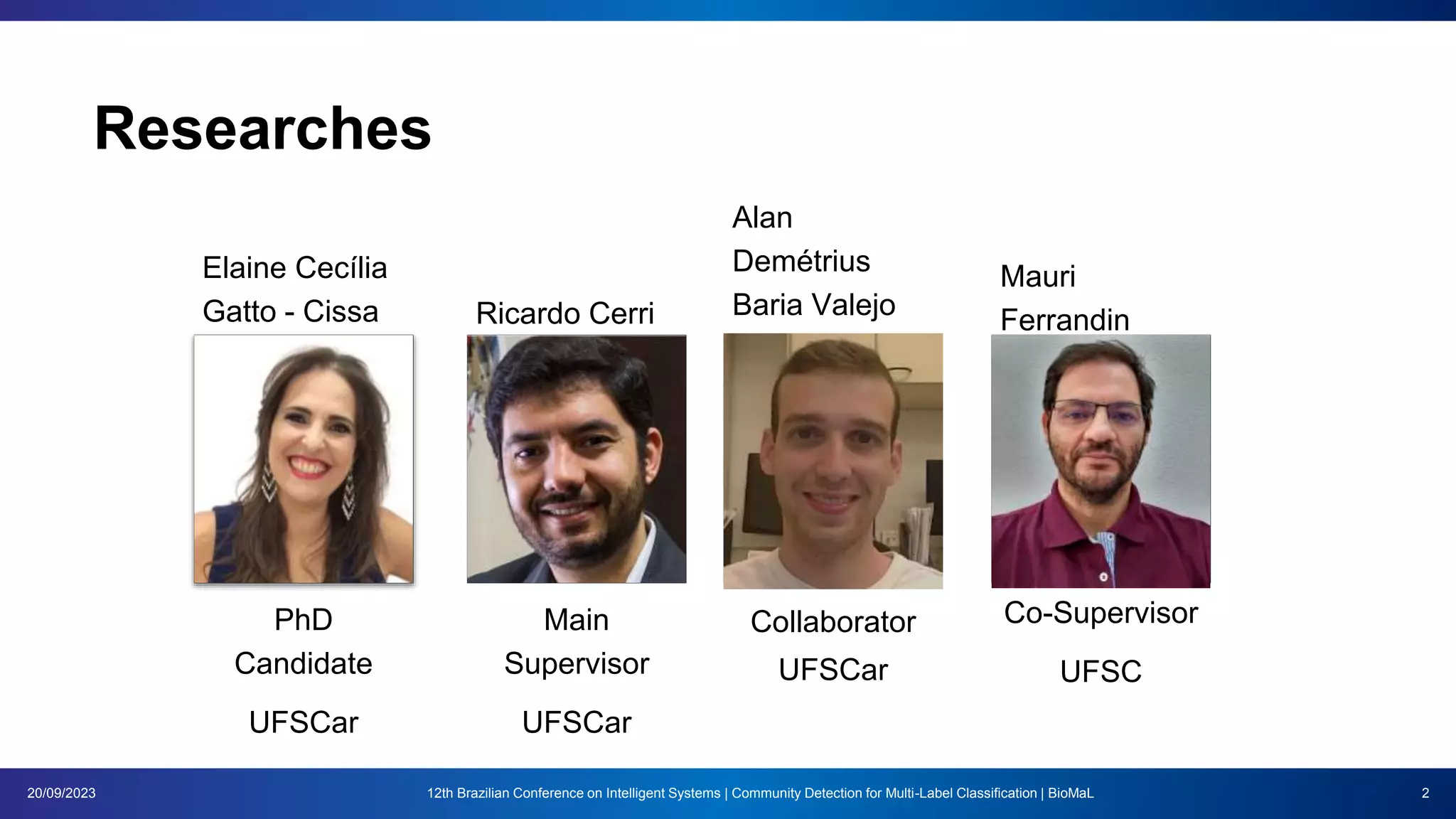 Researches

Elaine Cecília Gatto - Cissa

PhD Candidate

UFSCar

Ricardo Cerri

Main Supervisor

UFSCar

Alan Demétrius Baria Valejo

Collaborator

UFSCar

Mauri Ferrandin

Co-Supervisor

UFSC

20/09/2023

12th Brazilian Conference on Intelligent Systems | Community Detection for Multi-Label Classification | BioMaL

2